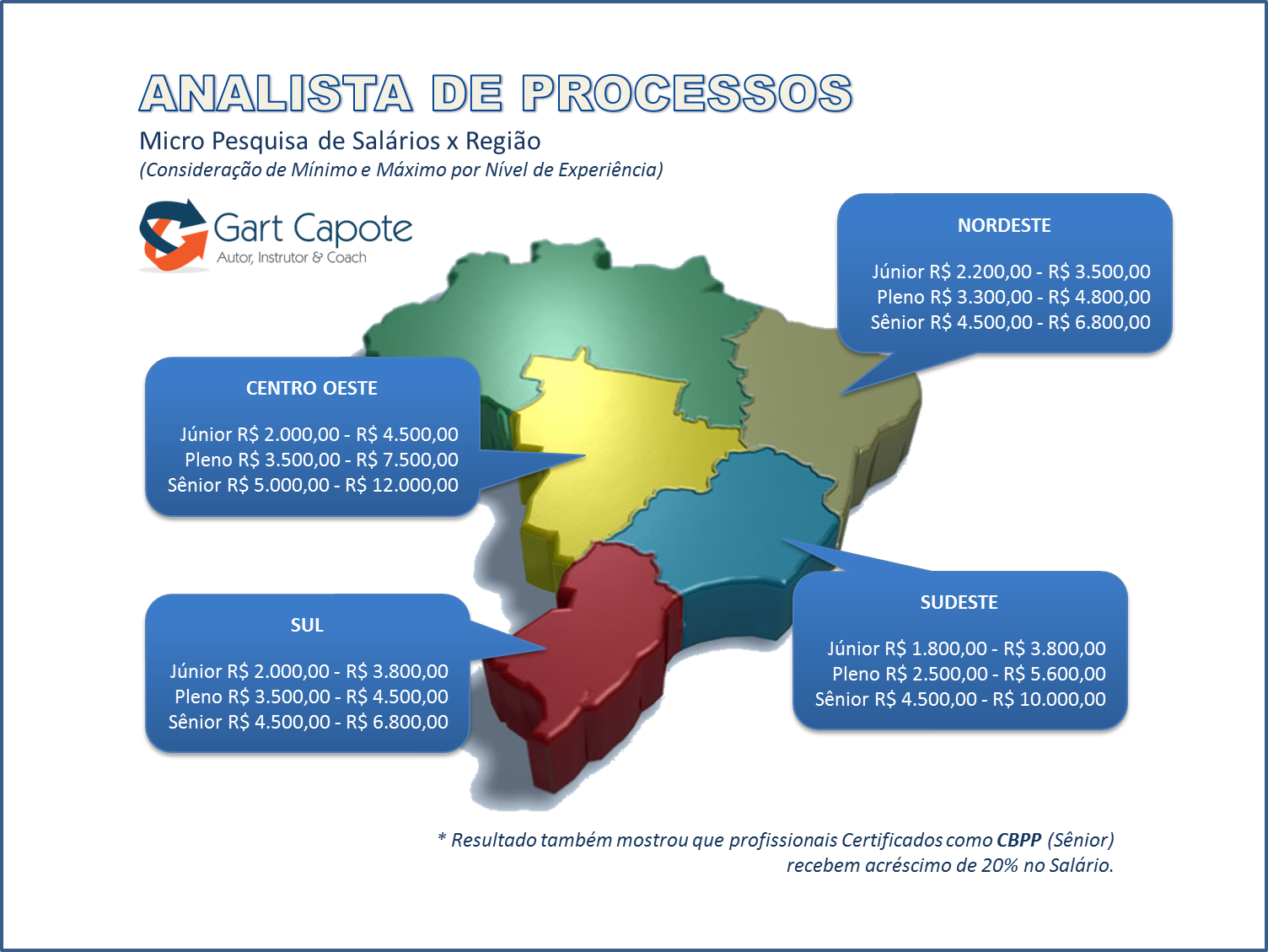 ANALISTA DE PROCESSOS

Micro Pesquisa de Salários x Região

(Consideração de Mínimo e Máximo por Nível de Experiência)

Gart Capote
Autor, Instrutor & Coach

NORDESTE

Júnior R$ 2.200,00 - R$ 3.500,00
Pleno R$ 3.300,00 - R$ 4.800,00
Sênior R$ 4.500,00 - R$ 6.800,00

CENTRO OESTE

Júnior R$ 2.000,00 - R$ 4.500,00
Pleno R$ 3.500,00 - R$ 7.500,00
Sênior R$ 5.000,00 - R$ 12.000,00

SUL

Júnior R$ 2.000,00 - R$ 3.800,00
Pleno R$ 3.500,00 - R$ 4.500,00
Sênior R$ 4.500,00 - R$ 6.800,00

SUDESTE

Júnior R$ 1.800,00 - R$ 3.800,00
Pleno R$ 2.500,00 - R$ 5.600,00
Sênior R$ 4.500,00 - R$ 10.000,00

* Resultado também mostrou que profissionais Certificados como CBPP (Sênior) recebem acréscimo de 20% no Salário.